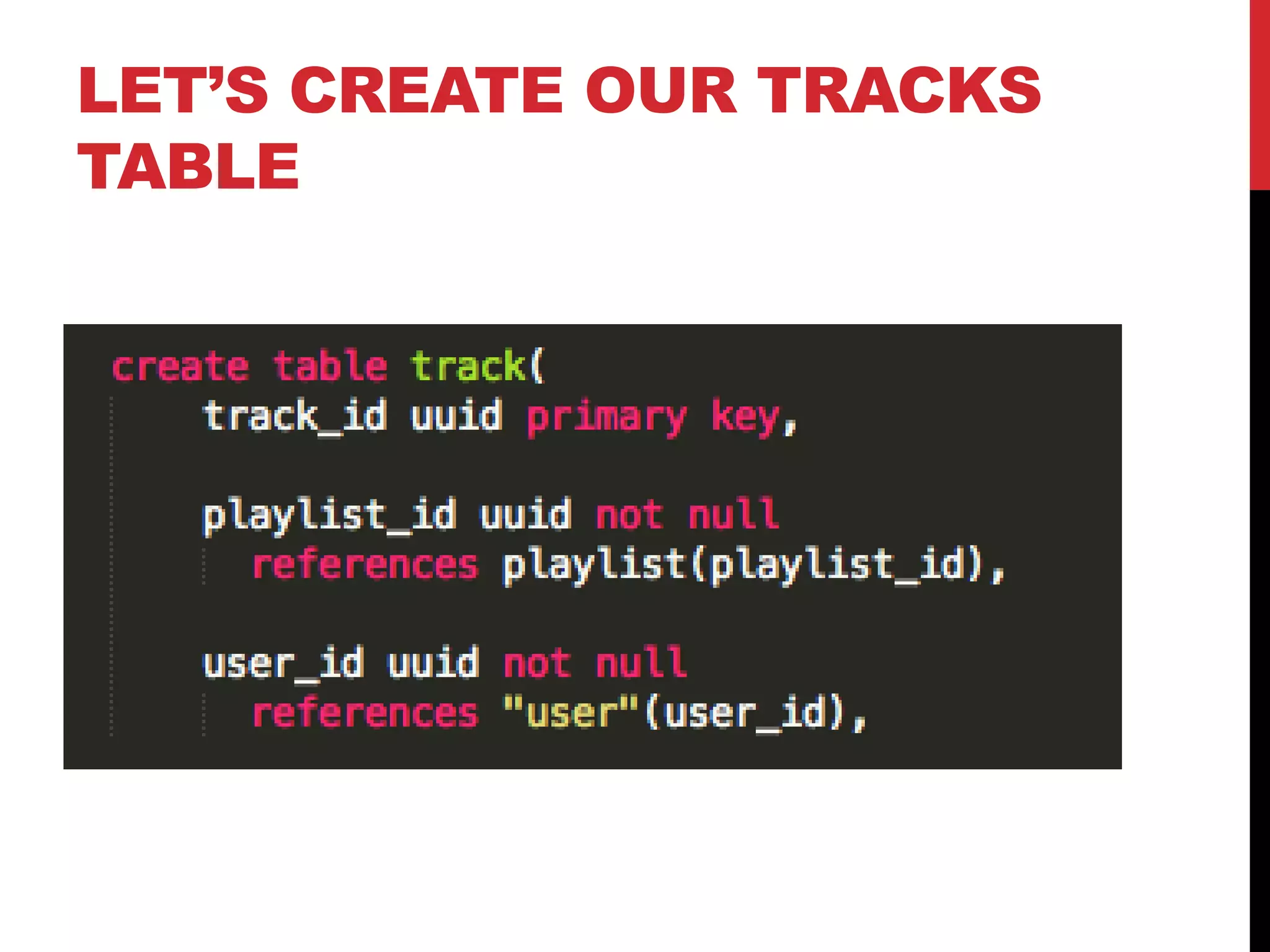 LET'S CREATE OUR TRACKS TABLE

create table track(
    track_id uuid primary key,

    playlist_id uuid not null
      references playlist(playlist_id),

    user_id uuid not null
      references "user"(user_id),